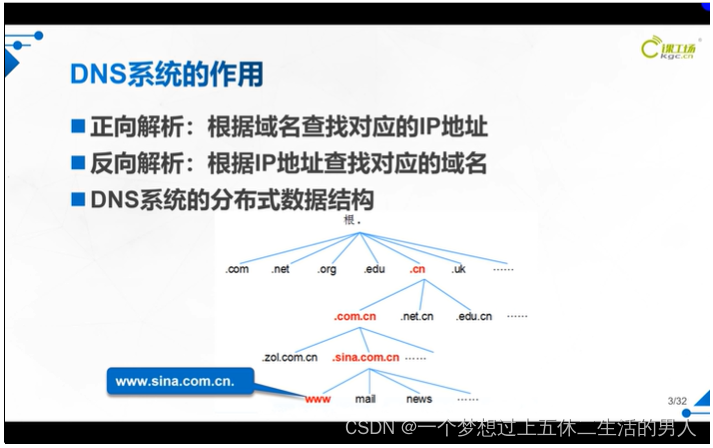 课工场
kgc.cn

DNS系统的作用

■ 正向解析：根据域名查找对应的IP地址
■ 反向解析：根据IP地址查找对应的域名
■ DNS系统的分布式数据结构

根 .

.com .net .org .edu .cn .uk ……

.com.cn .net.cn .edu.cn ……

.zol.com.cn .sina.com.cn ……

www.sina.com.cn.

www mail news ……

3/32

CSDN @一个梦想过上五休二生活的男人